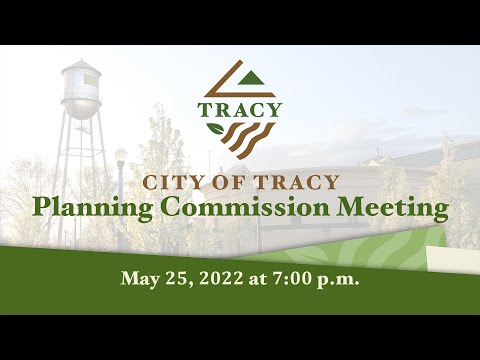 TRACY

CITY OF TRACY
Planning Commission Meeting

May 25, 2022 at 7:00 p.m.